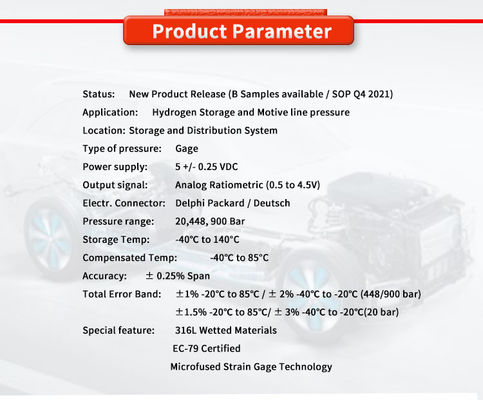 Product Parameter

Status: New Product Release (B Samples available / SOP Q4 2021)

Application: Hydrogen Storage and Motive line pressure

Location: Storage and Distribution System

Type of pressure: Gage

Power supply: 5 +/- 0.25 VDC

Output signal: Analog Ratiometric (0.5 to 4.5V)

Electr. Connector: Delphi Packard / Deutsch

Pressure range: 20,448, 900 Bar

Storage Temp: -40°C to 140°C

Compensated Temp: -40°C to 85°C

Accuracy: ± 0.25% Span

Total Error Band: ±1% -20°C to 85°C / ± 2% -40°C to -20°C (448/900 bar)
±1.5% -20°C to 85°C/ ± 3% -40°C to -20°C(20 bar)

Special feature: 316L Wetted Materials
EC-79 Certified
Microfused Strain Gage Technology